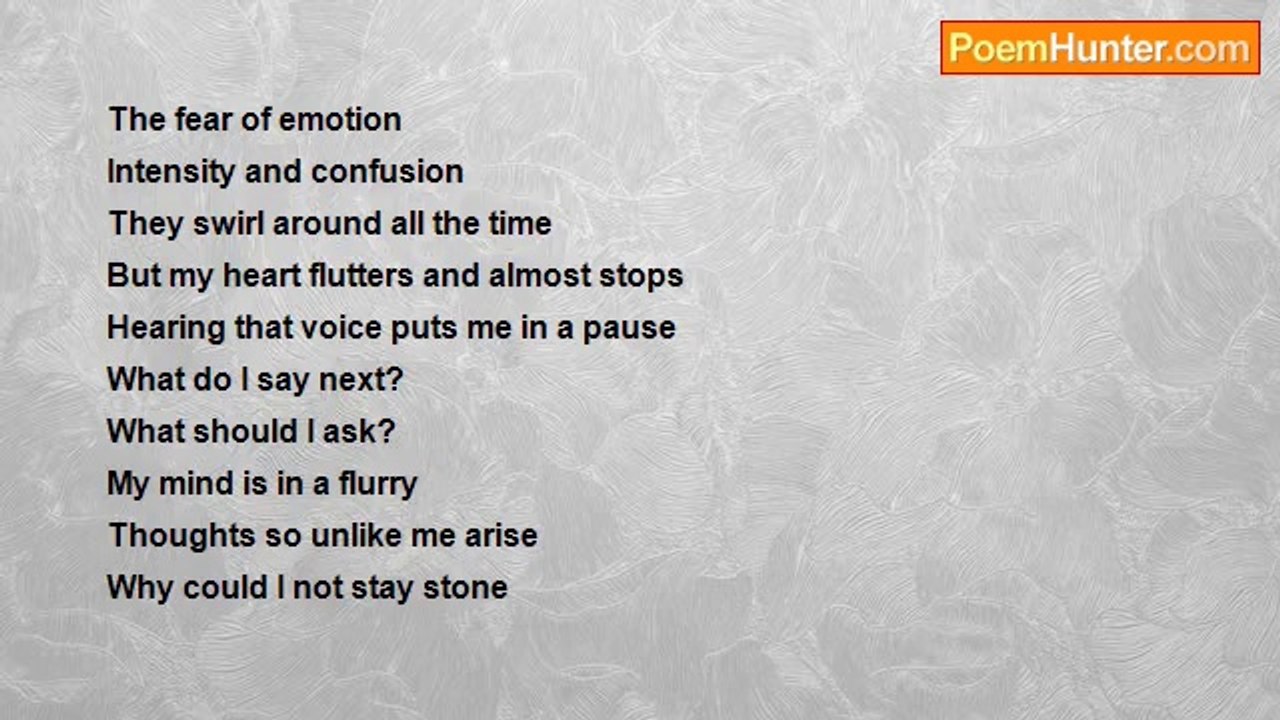 PoemHunter.com

The fear of emotion
Intensity and confusion
They swirl around all the time
But my heart flutters and almost stops
Hearing that voice puts me in a pause
What do I say next?
What should I ask?
My mind is in a flurry
Thoughts so unlike me arise
Why could I not stay stone